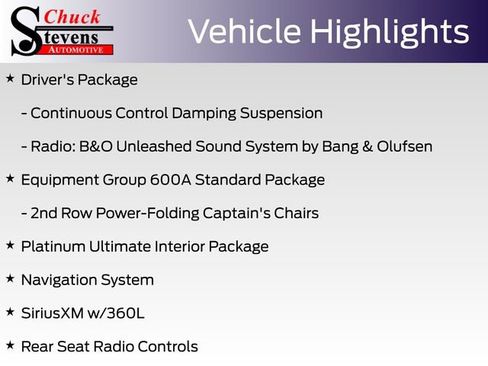 Chuck
Stevens
AUTOMOTIVE

Vehicle Highlights

★ Driver's Package

- Continuous Control Damping Suspension

- Radio: B&O Unleashed Sound System by Bang & Olufsen

★ Equipment Group 600A Standard Package

- 2nd Row Power-Folding Captain's Chairs

★ Platinum Ultimate Interior Package

★ Navigation System

★ SiriusXM w/360L

★ Rear Seat Radio Controls